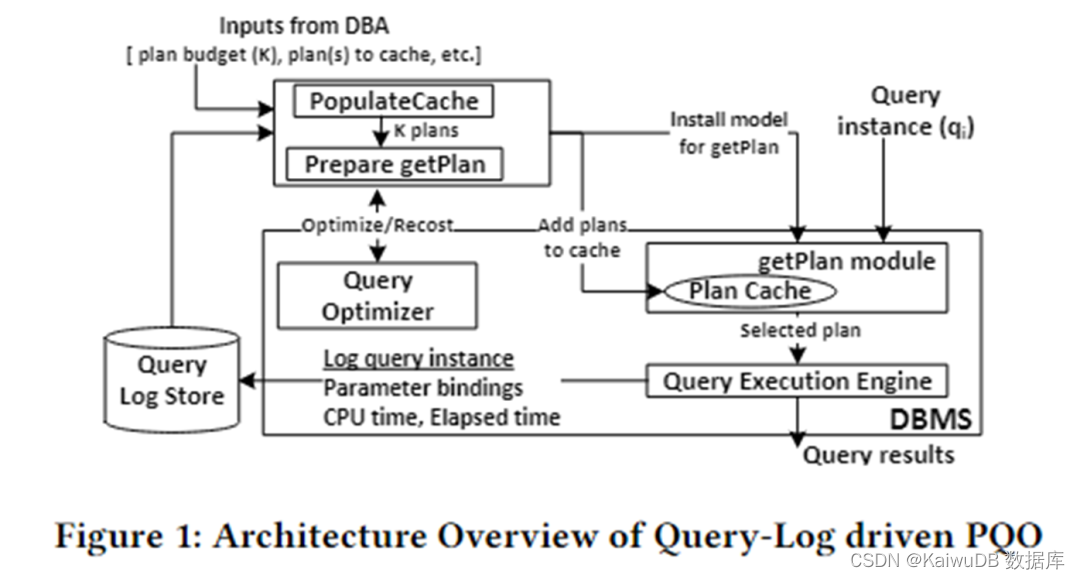 Inputs from DBA
[ plan budget (K), plan(s) to cache, etc.]

PopulateCache
K plans
Prepare getPlan

Install model for getPlan

Query instance ($q_i$)

Optimize/Recost

Add plans to cache

Query Optimizer

getPlan module
Plan Cache

Selected plan

Query Log Store

Log query instance
Parameter bindings
CPU time, Elapsed time

Query Execution Engine

DBMS

Query results

Figure 1: Architecture Overview of Query-Log driven PQO

CSDN @KaiwuDB 数据库